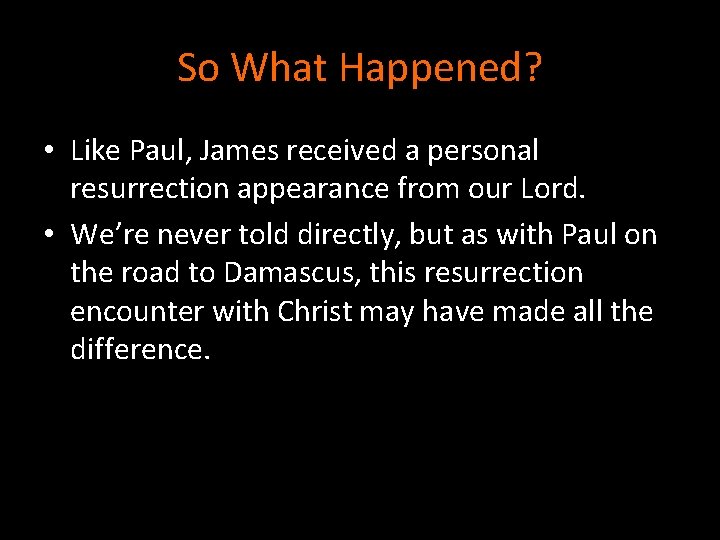 So What Happened?

• Like Paul, James received a personal resurrection appearance from our Lord.

• We’re never told directly, but as with Paul on the road to Damascus, this resurrection encounter with Christ may have made all the difference.